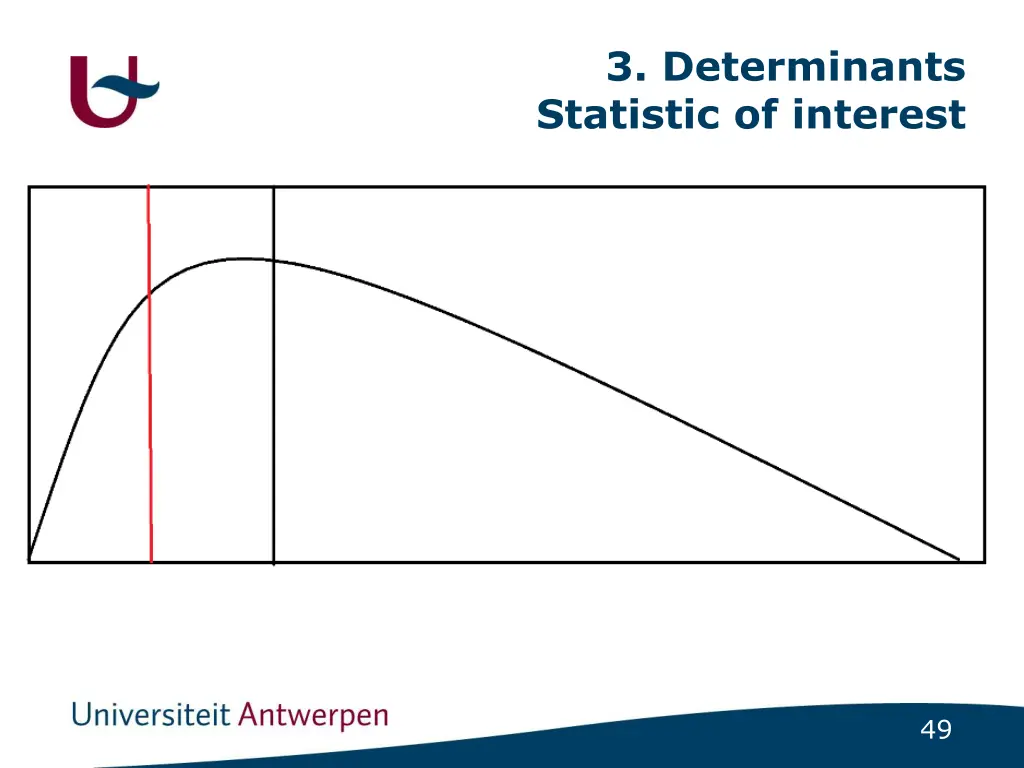 3. Determinants
Statistic of interest

Universiteit Antwerpen

49